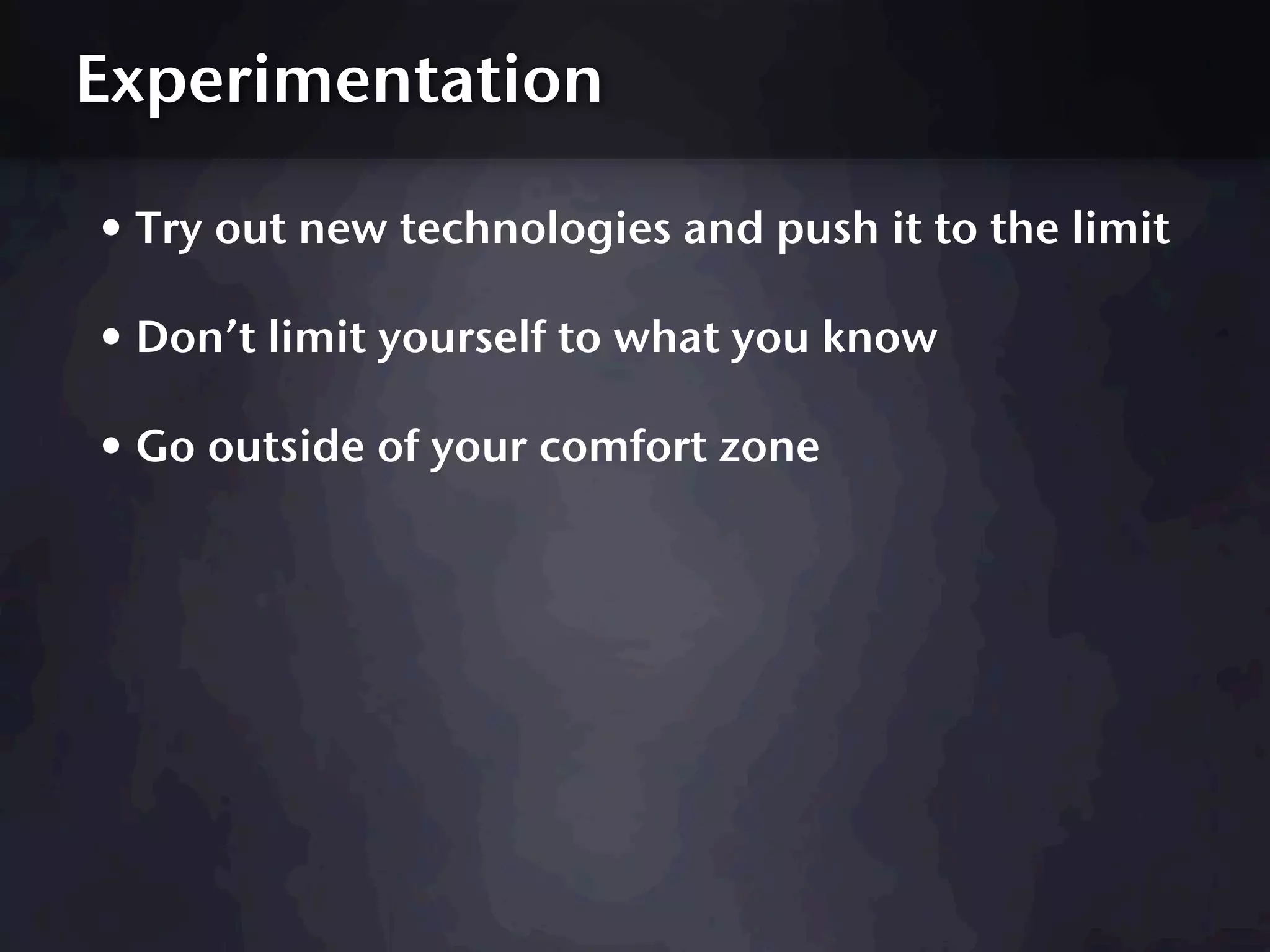 Experimentation

• Try out new technologies and push it to the limit

• Don’t limit yourself to what you know

• Go outside of your comfort zone